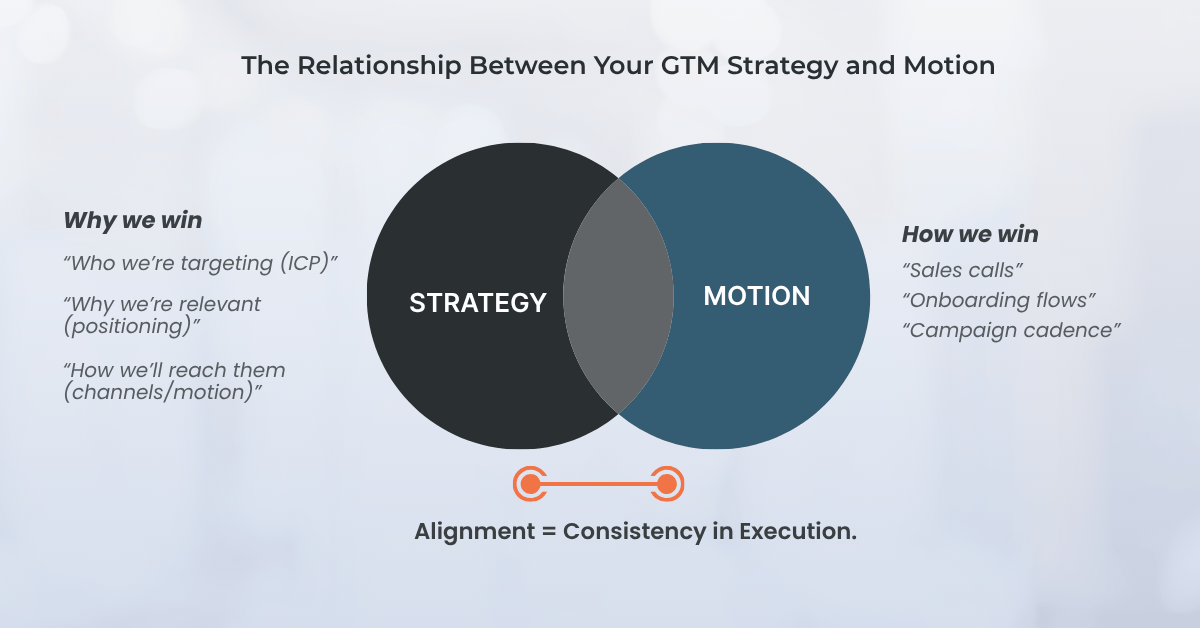 The Relationship Between Your GTM Strategy and Motion

Why we win

"Who we're targeting (ICP)"

"Why we're relevant (positioning)"

"How we'll reach them (channels/motion)"

STRATEGY

MOTION

How we win

"Sales calls"

"Onboarding flows"

"Campaign cadence"

Alignment = Consistency in Execution.